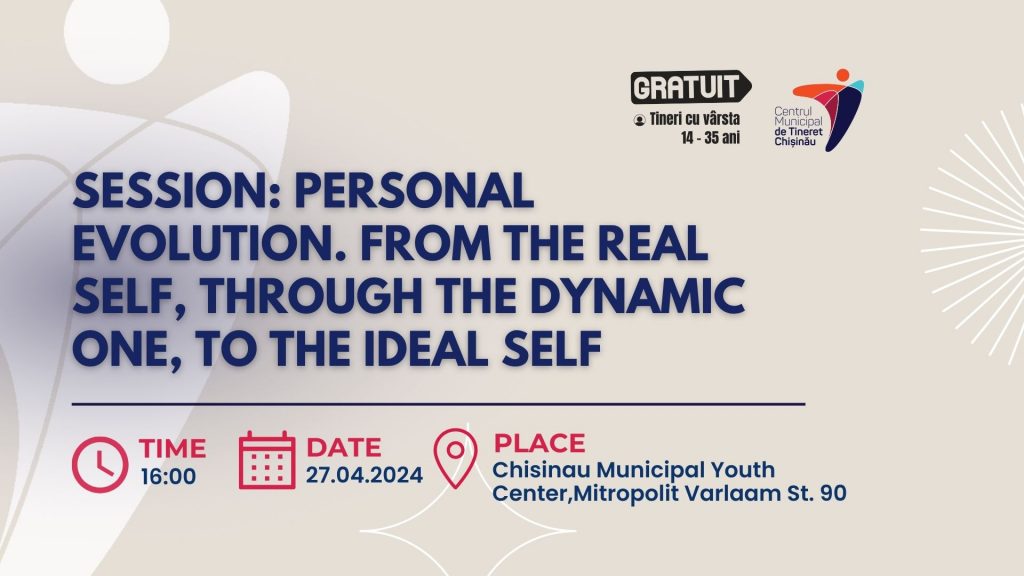 GRATUIT
Tineri cu vârsta 14 - 35 ani

Centrul Municipal de Tineret Chișinău

SESSION: PERSONAL EVOLUTION. FROM THE REAL SELF, THROUGH THE DYNAMIC ONE, TO THE IDEAL SELF

TIME
16:00

DATE
27.04.2024

PLACE
Chisinau Municipal Youth Center,Mitropolit Varlaam St. 90